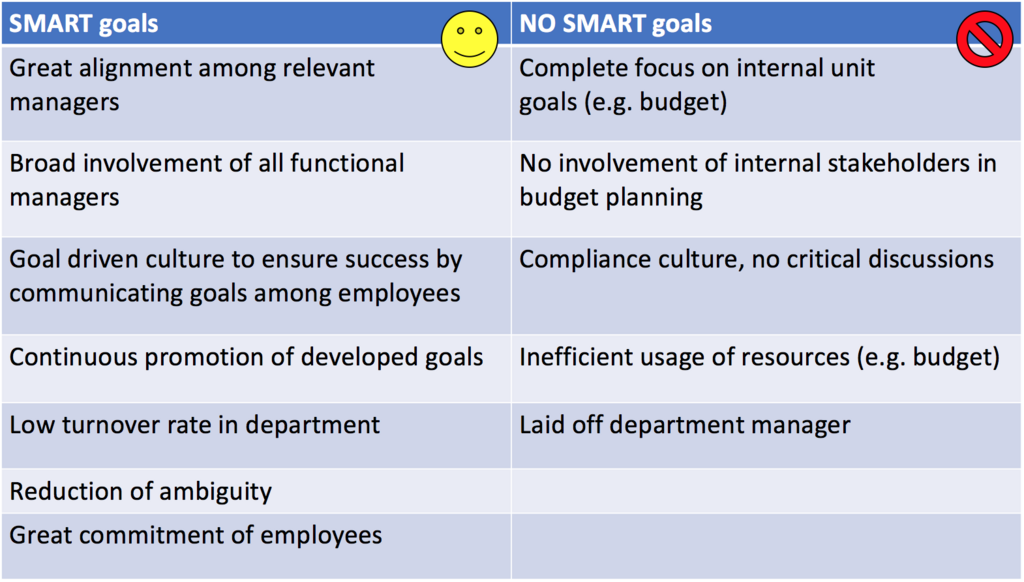 | SMART goals | NO SMART goals |
|---|---|
| Great alignment among relevant managers | Complete focus on internal unit goals (e.g. budget) |
| Broad involvement of all functional managers | No involvement of internal stakeholders in budget planning |
| Goal driven culture to ensure success by communicating goals among employees | Compliance culture, no critical discussions |
| Continuous promotion of developed goals | Inefficient usage of resources (e.g. budget) |
| Low turnover rate in department | Laid off department manager |
| Reduction of ambiguity | |
| Great commitment of employees | |